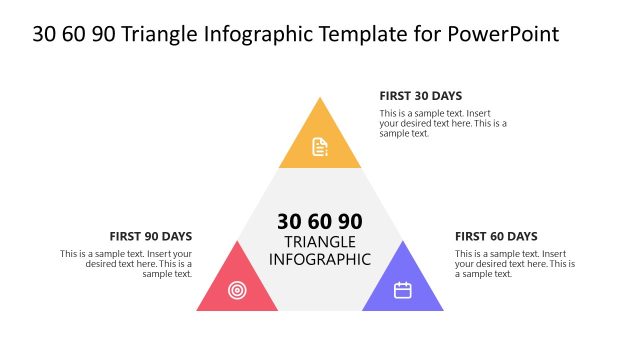 30 60 90 Triangle Infographic Template for PowerPoint

FIRST 30 DAYS

This is a sample text. Insert your desired text here. This is a sample text.

30 60 90
TRIANGLE
INFOGRAPHIC

FIRST 90 DAYS

This is a sample text. Insert your desired text here. This is a sample text.

FIRST 60 DAYS

This is a sample text. Insert your desired text here. This is a sample text.